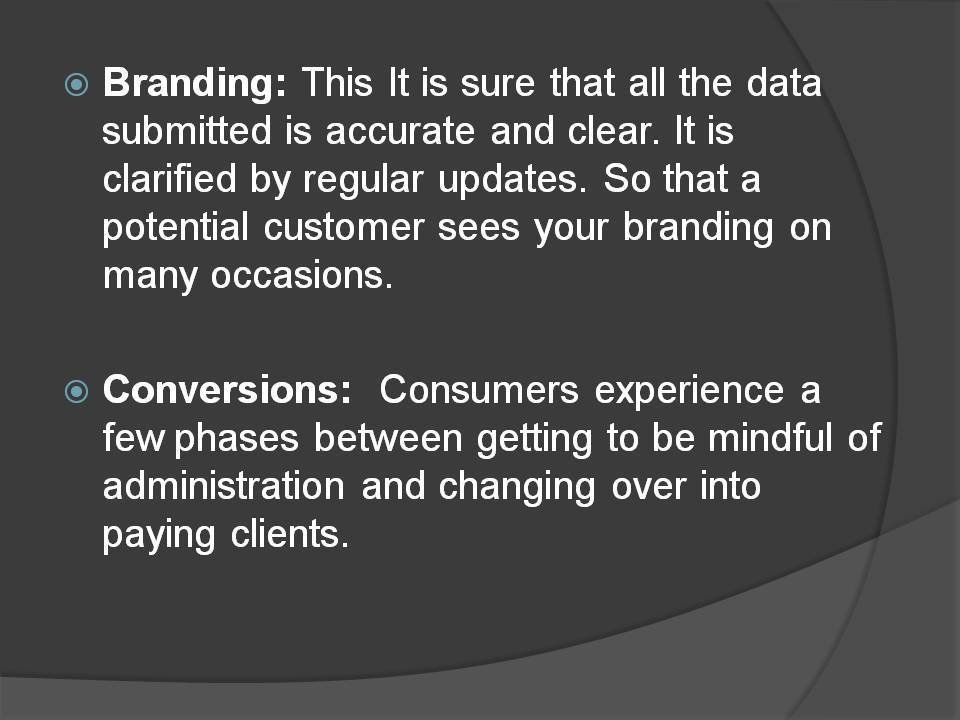 Branding: This It is sure that all the data submitted is accurate and clear. It is clarified by regular updates. So that a potential customer sees your branding on many occasions.

Conversions: Consumers experience a few phases between getting to be mindful of administration and changing over into paying clients.